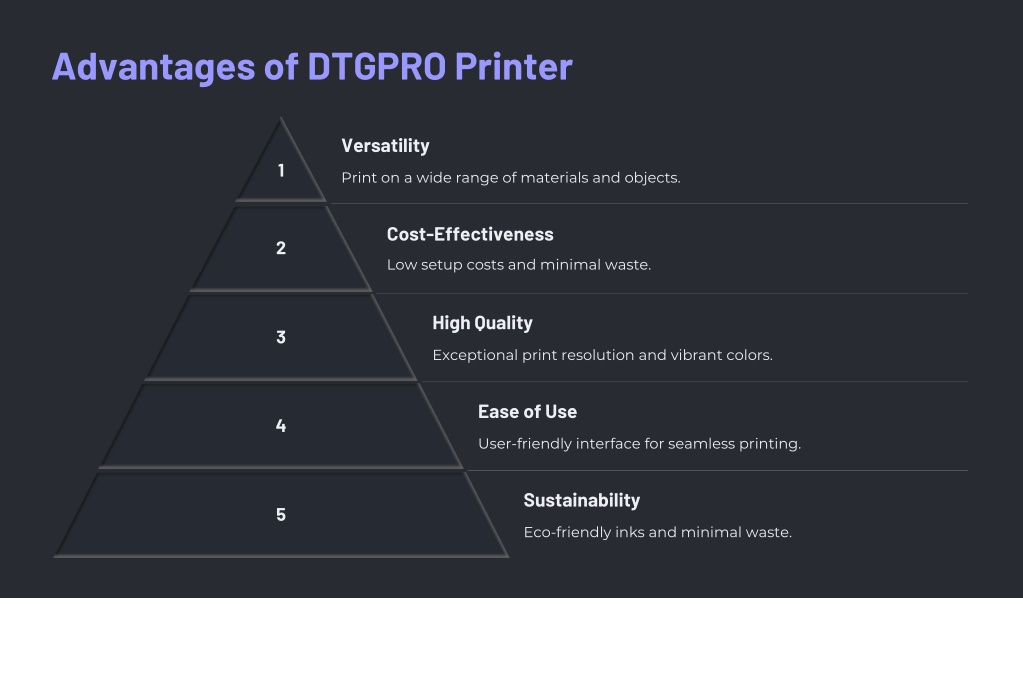 Advantages of DTGPRO Printer

1

Versatility

Print on a wide range of materials and objects.

2

Cost-Effectiveness

Low setup costs and minimal waste.

3

High Quality

Exceptional print resolution and vibrant colors.

4

Ease of Use

User-friendly interface for seamless printing.

5

Sustainability

Eco-friendly inks and minimal waste.